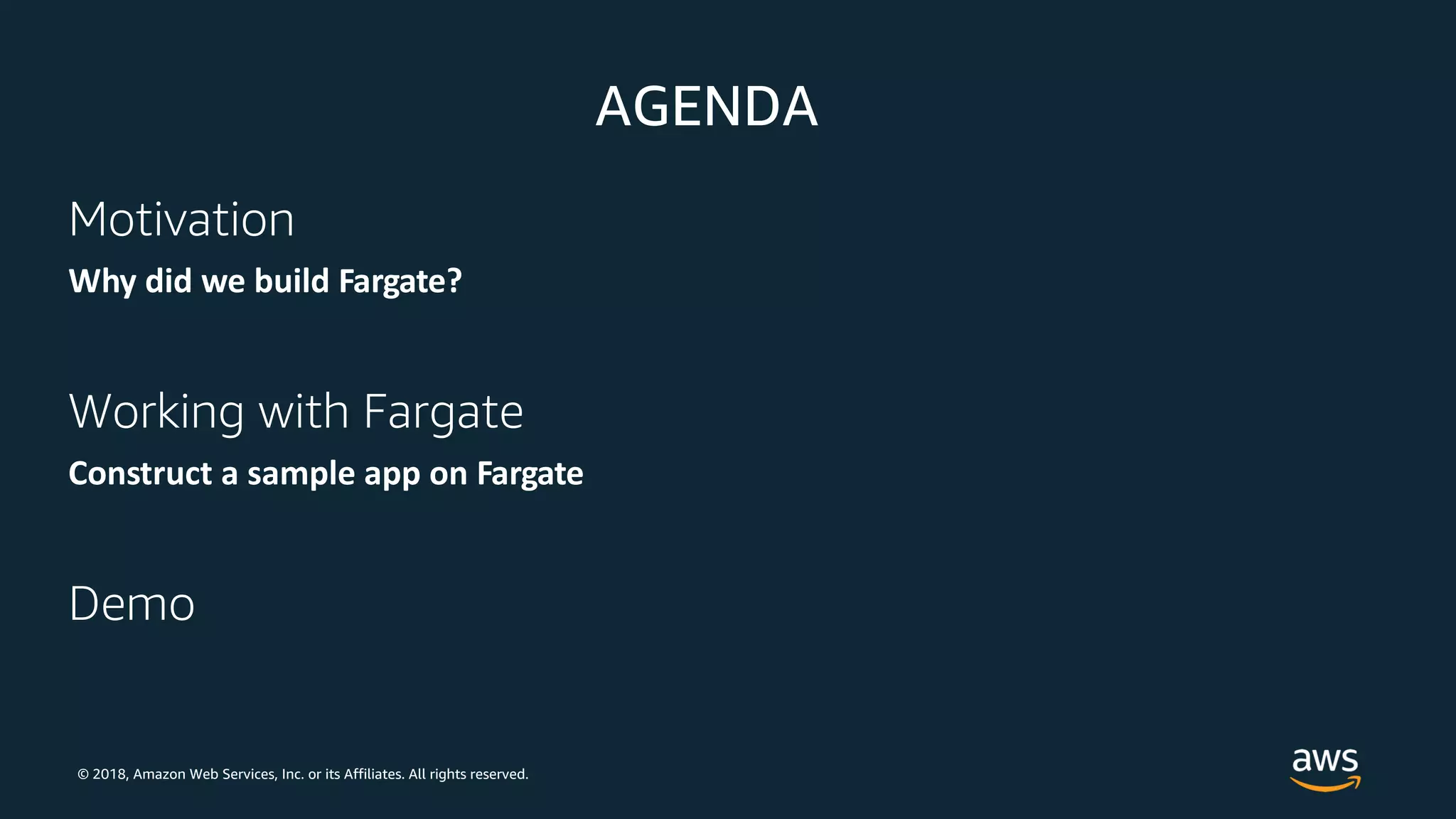 AGENDA

Motivation

Why did we build Fargate?

Working with Fargate

Construct a sample app on Fargate

Demo

© 2018, Amazon Web Services, Inc. or its Affiliates. All rights reserved.

aws